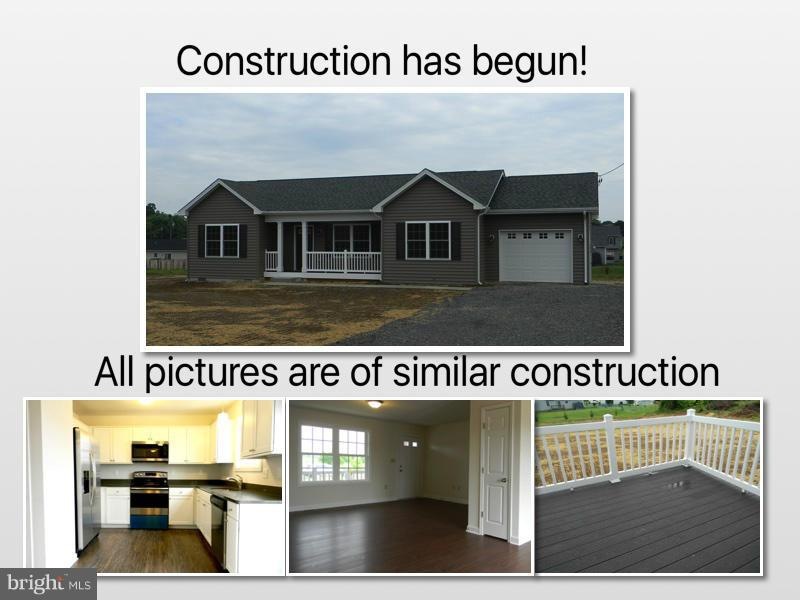 Construction has begun!

All pictures are of similar construction

bright MLS